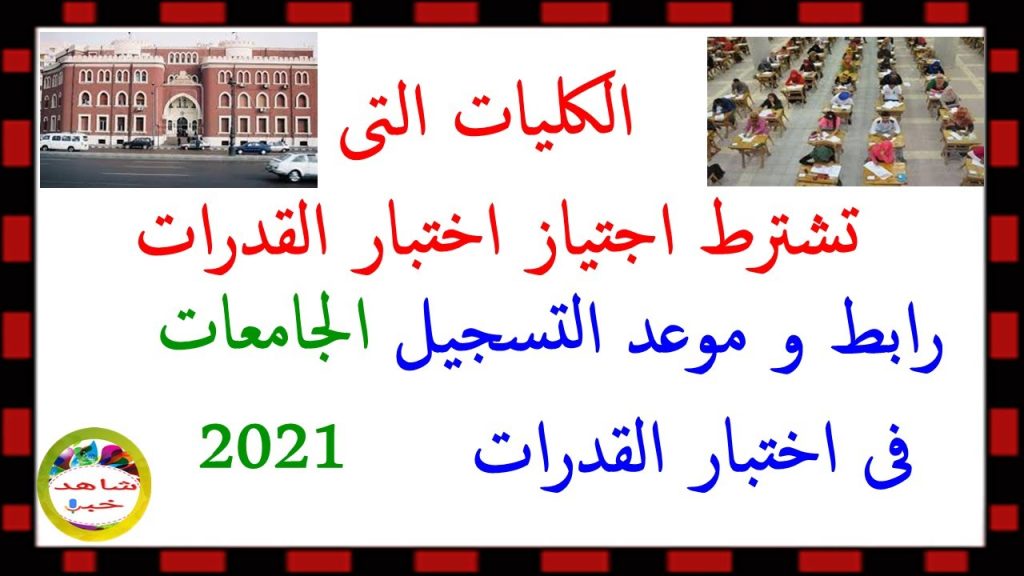 الكليات التى

تشترط اجتياز اختبار القدرات

رابط و موعد التسجيل الجامعات

فى اختبار القدرات 2021

شاهد خبر